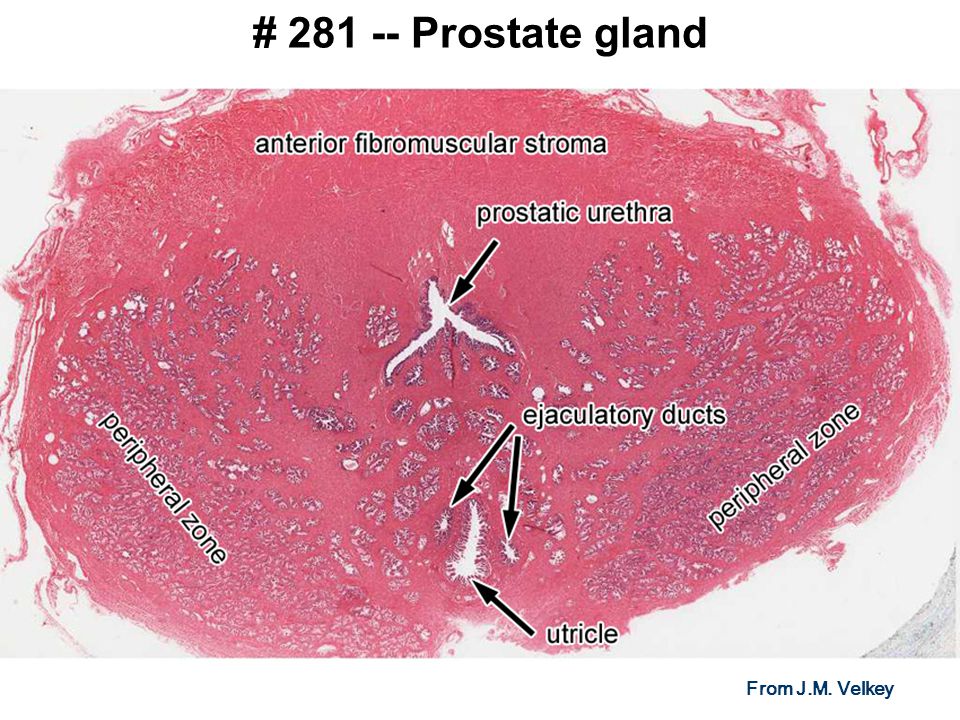 # 281 -- Prostate gland

anterior fibromuscular stroma

prostatic urethra

ejaculatory ducts

peripheral zone

peripheral zone

utricle

From J.M. Velkey